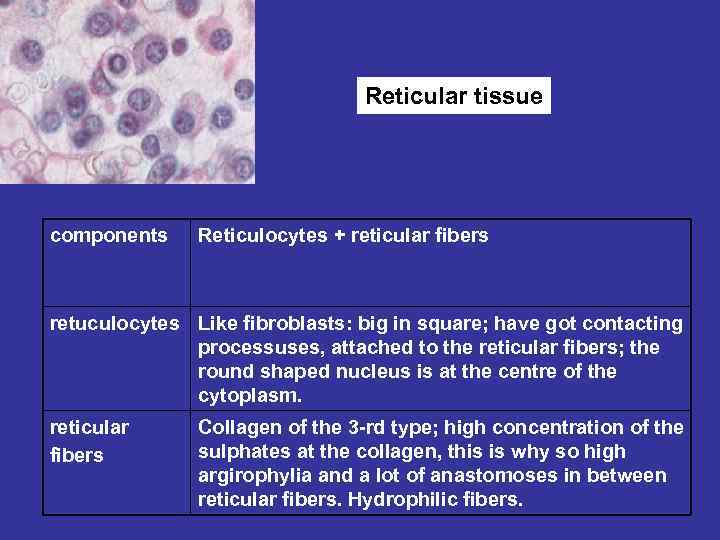 Reticular tissue

| components | Reticulocytes + reticular fibers |
|---|---|
| retuculocytes | Like fibroblasts: big in square; have got contacting processuses, attached to the reticular fibers; the round shaped nucleus is at the centre of the cytoplasm. |
| reticular fibers | Collagen of the 3-rd type; high concentration of the sulphates at the collagen, this is why so high argirophylia and a lot of anastomoses in between reticular fibers. Hydrophilic fibers. |